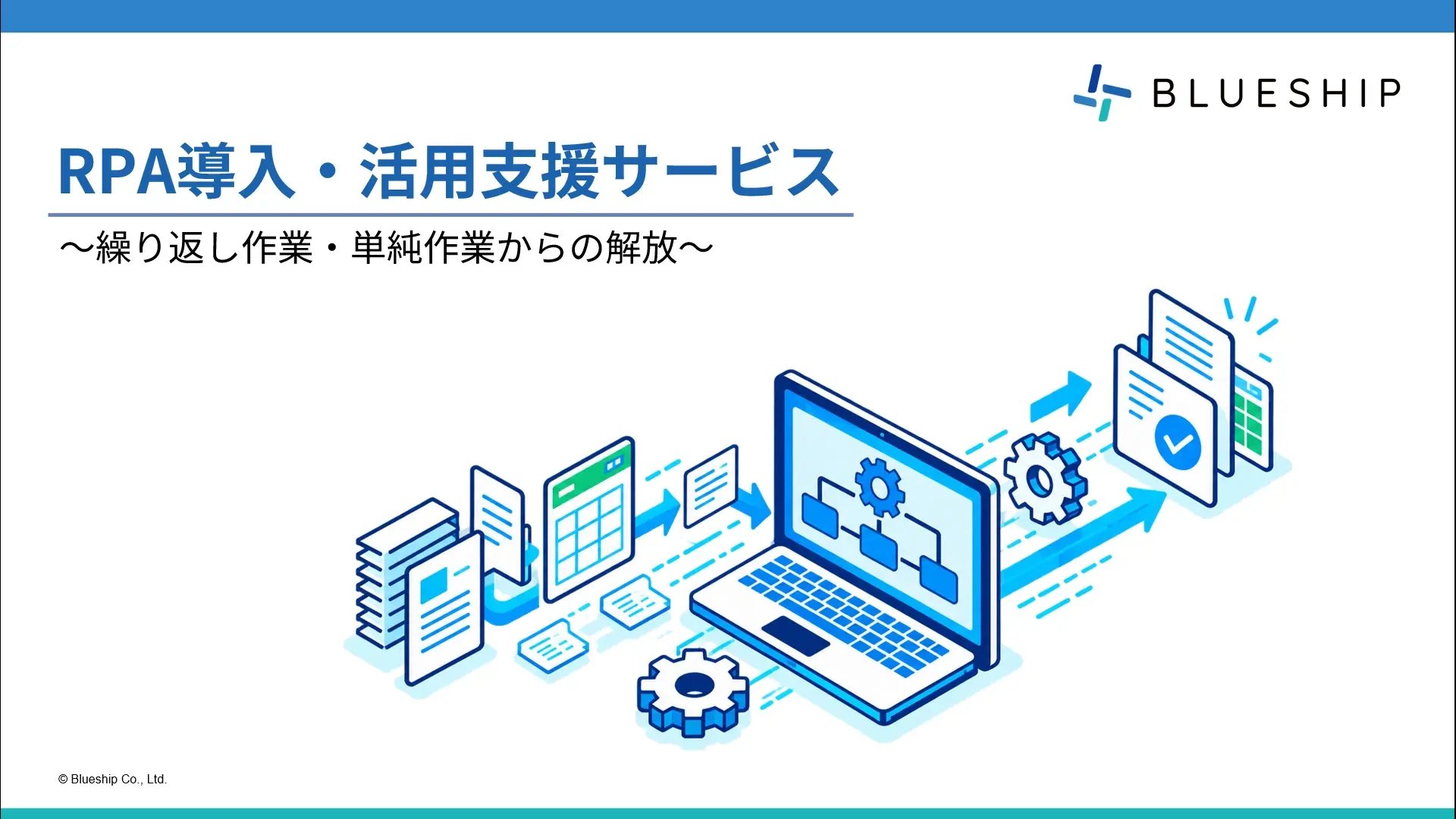 BLUESHIP

RPA導入・活用支援サービス

～繰り返し作業・単純作業からの解放～

© Blueship Co., Ltd.